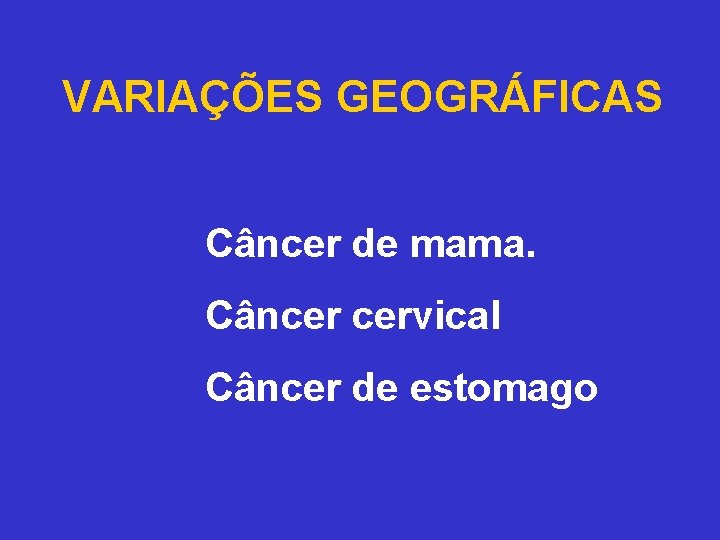 VARIAÇÕES GEOGRÁFICAS

Câncer de mama.

Câncer cervical

Câncer de estomago